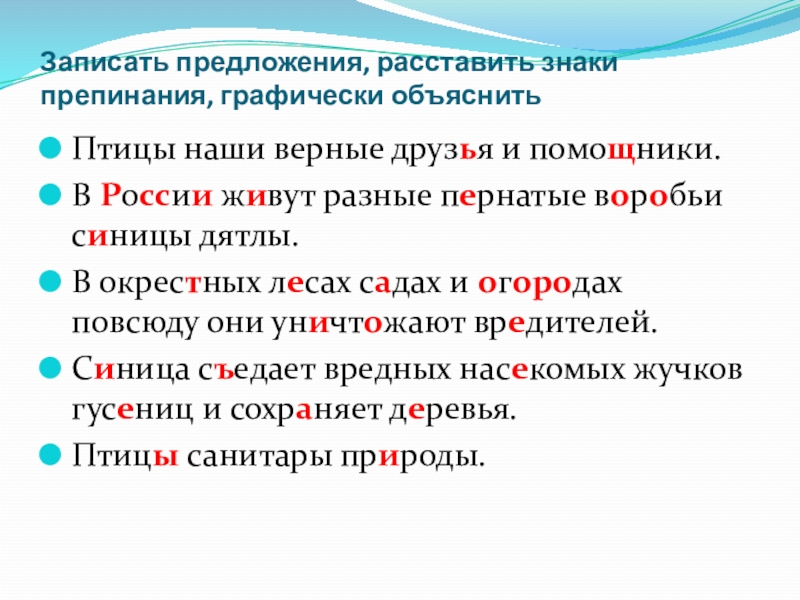 Записать предложения, расставить знаки препинания, графически объяснить

Птицы наши верные друзья и помощники.

В России живут разные пернатые воробьи синицы дятлы.

В окрестных лесах садах и огородах повсюду они уничтожают вредителей.

Синица съедает вредных насекомых жучков гусениц и сохраняет деревья.

Птицы санитары природы.